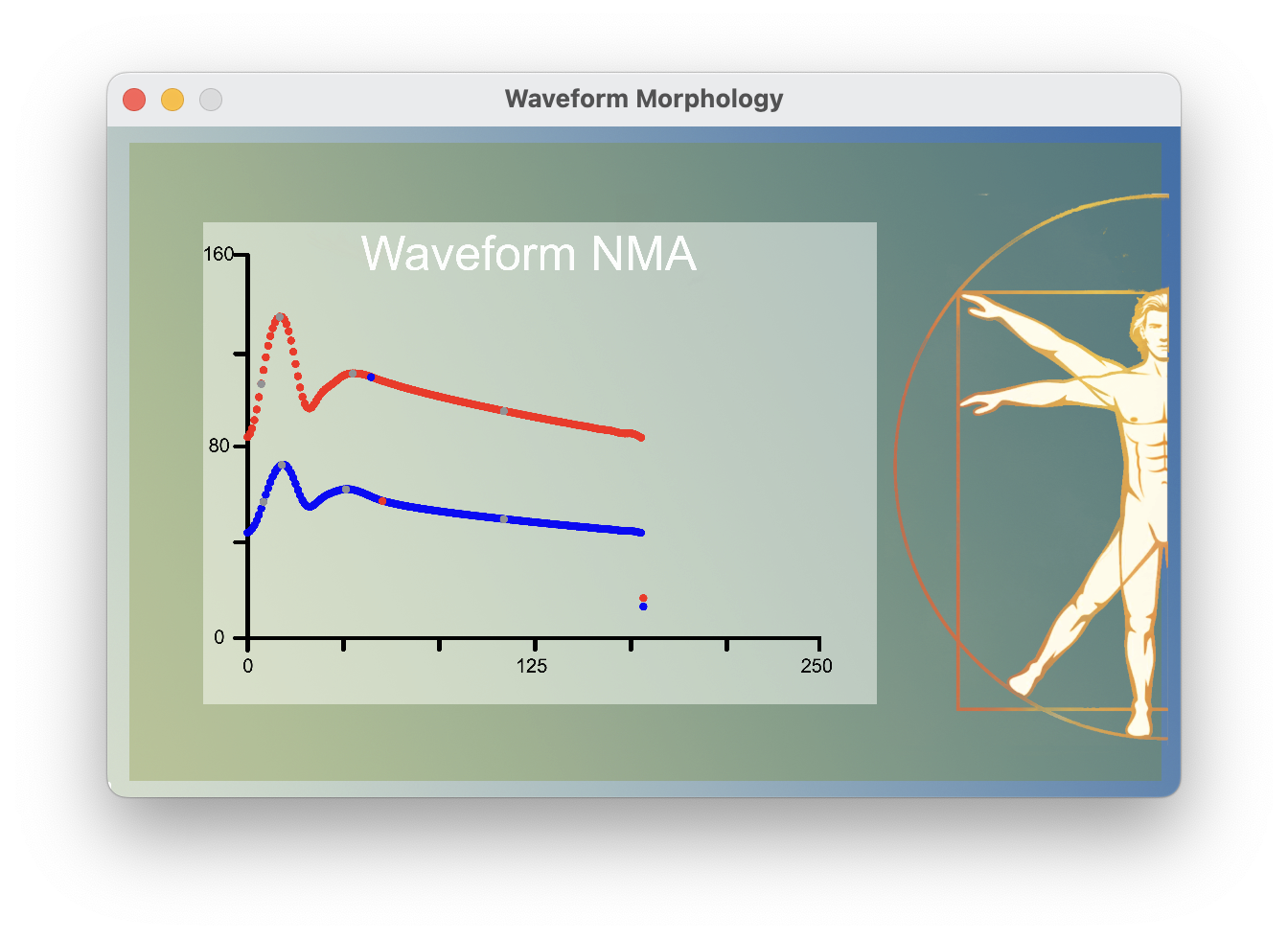 Waveform Morphology

Waveform NMA

160
80
0
0
125
250